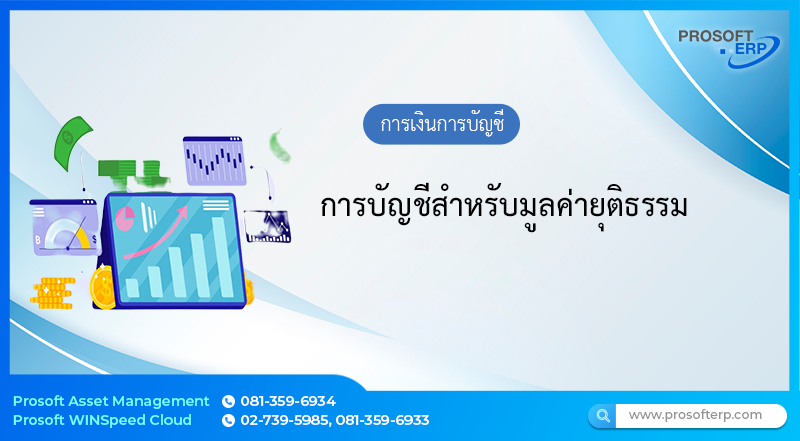 PROSOFT
ERP

การเงินการบัญชี

การบัญชีสำหรับมูลค่ายุติธรรม

B $

Prosoft Asset Management 081-359-6934
Prosoft WINSpeed Cloud 02-739-5985, 081-359-6933

www.prosofterp.com